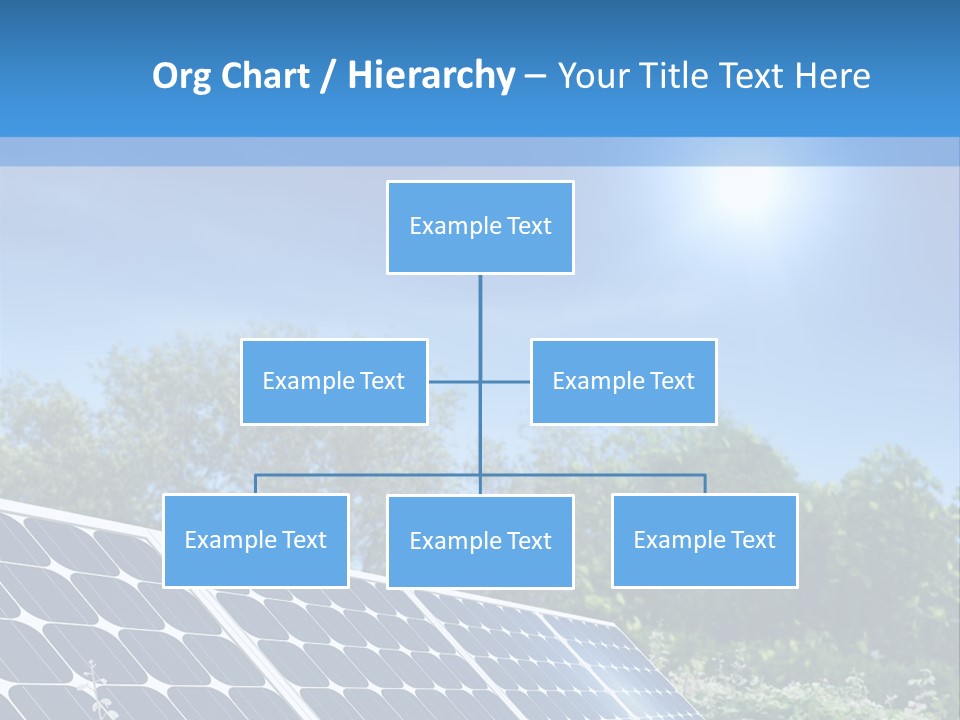 Org Chart / Hierarchy – Your Title Text Here

Example Text

Example Text

Example Text

Example Text

Example Text

Example Text